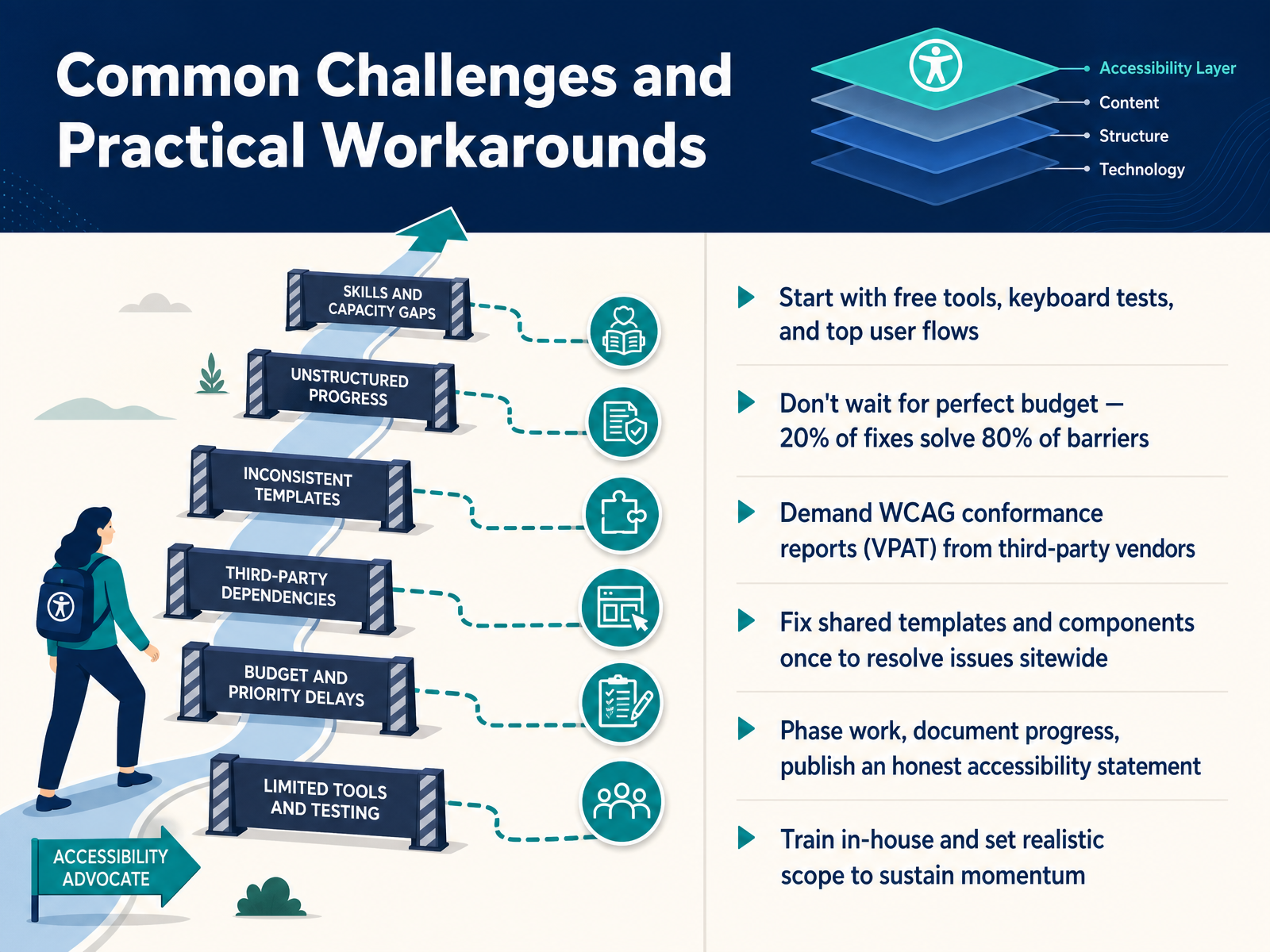 Common Challenges and Practical Workarounds

Accessibility Layer
Content
Structure
Technology

SKILLS AND CAPACITY GAPS

UNSTRUCTURED PROGRESS

INCONSISTENT TEMPLATES

THIRD-PARTY DEPENDENCIES

BUDGET AND PRIORITY DELAYS

LIMITED TOOLS AND TESTING

ACCESSIBILITY ADVOCATE

Start with free tools, keyboard tests, and top user flows

Don't wait for perfect budget — 20% of fixes solve 80% of barriers

Demand WCAG conformance reports (VPAT) from third-party vendors

Fix shared templates and components once to resolve issues sitewide

Phase work, document progress, publish an honest accessibility statement

Train in-house and set realistic scope to sustain momentum